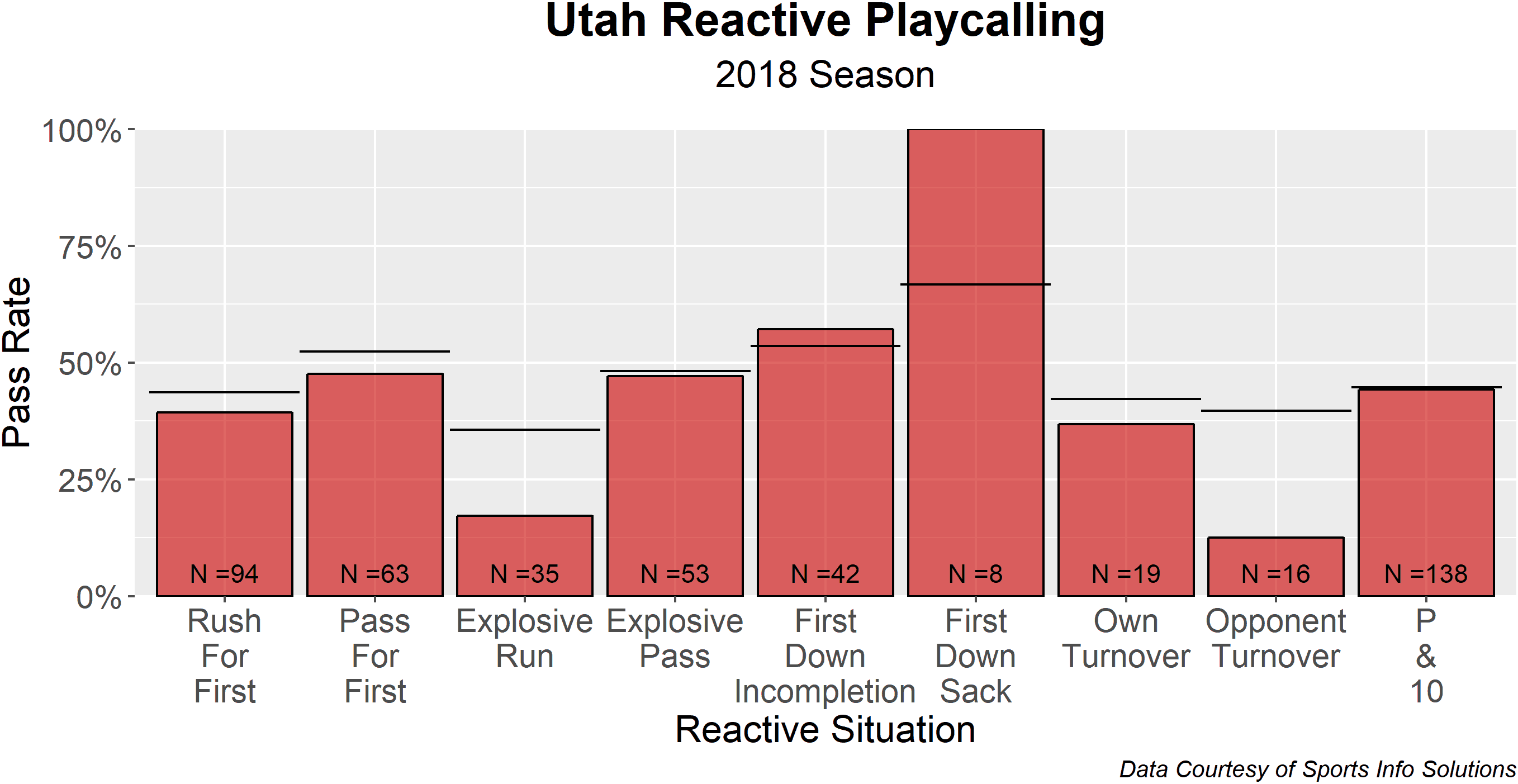 Utah Reactive Playcalling
2018 Season

Pass Rate

100%
75%
50%
25%
0%

N =94
N =63
N =35
N =53
N =42
N =8
N =19
N =16
N =138

Rush For First
Pass For First
Explosive Run
Explosive Pass
First Down Incompletion
First Down Sack
Own Turnover
Opponent Turnover
P & 10

Reactive Situation

Data Courtesy of Sports Info Solutions